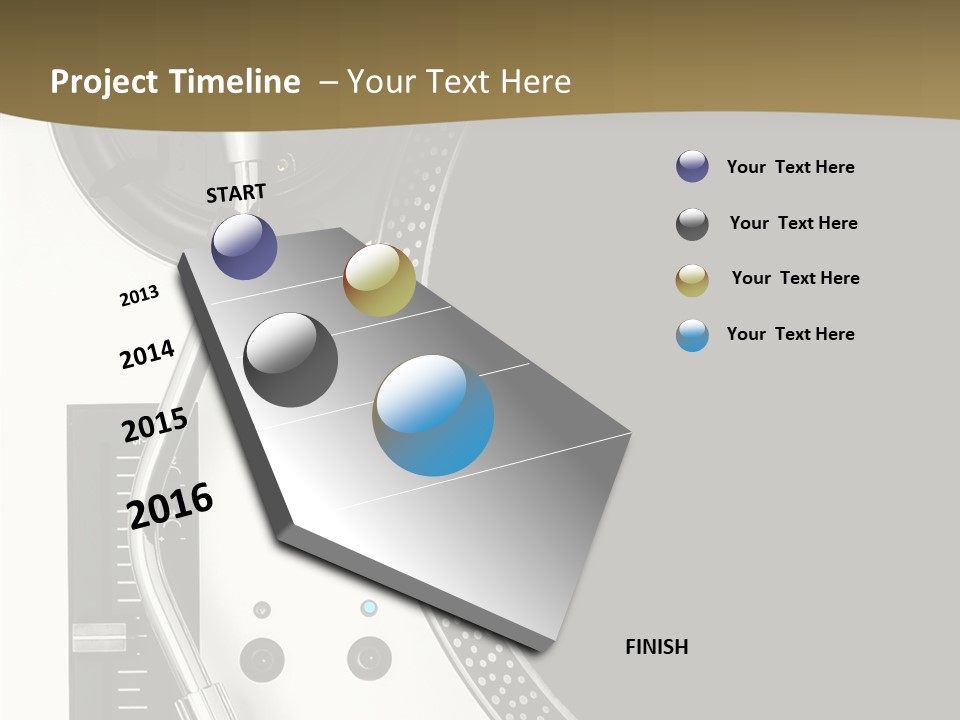 Project Timeline – Your Text Here

START

2013

2014

2015

2016

FINISH

Your Text Here

Your Text Here

Your Text Here

Your Text Here